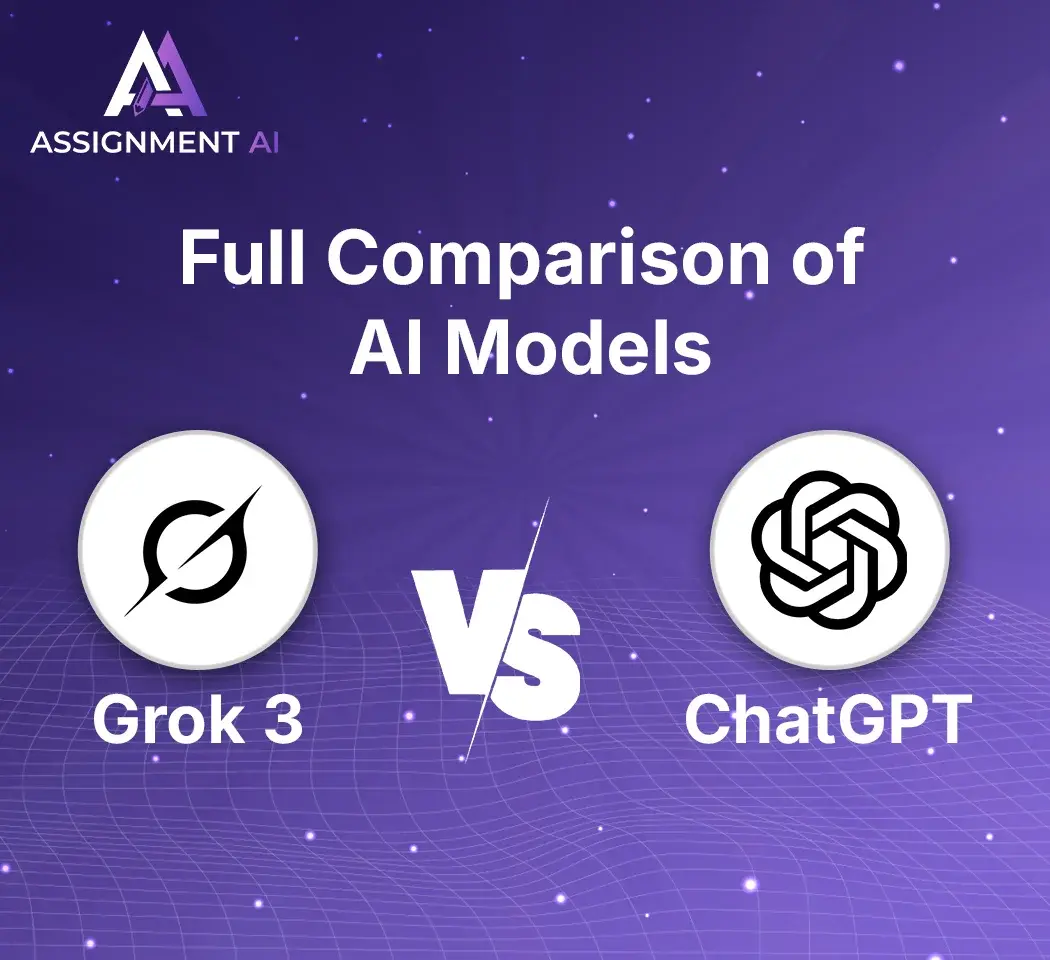 ASSIGNMENT AI

Full Comparison of AI Models

Grok 3

VS

ChatGPT